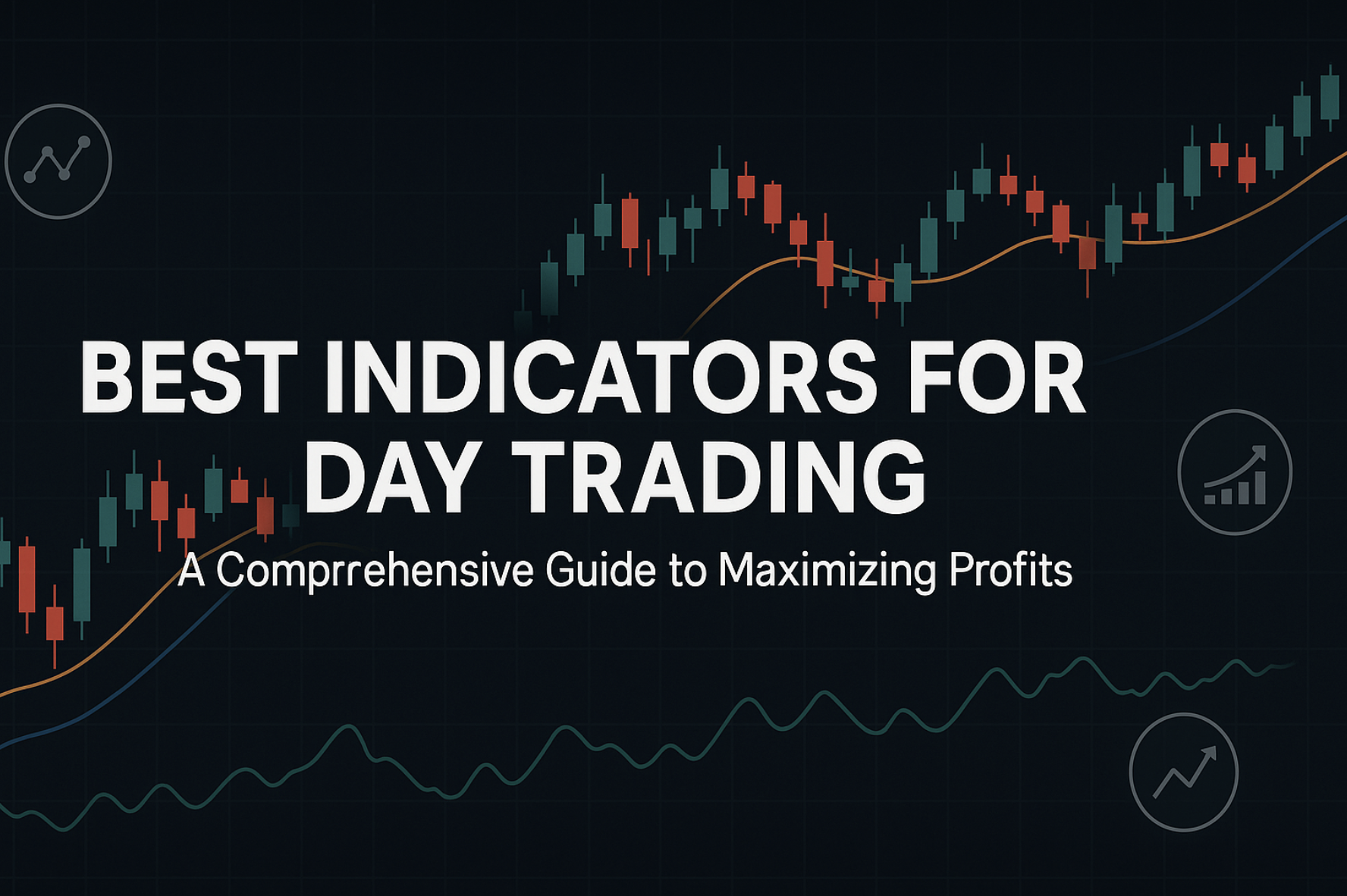 BEST INDICATORS FOR DAY TRADING

A Comprrehensive Guide to Maximizing Profits